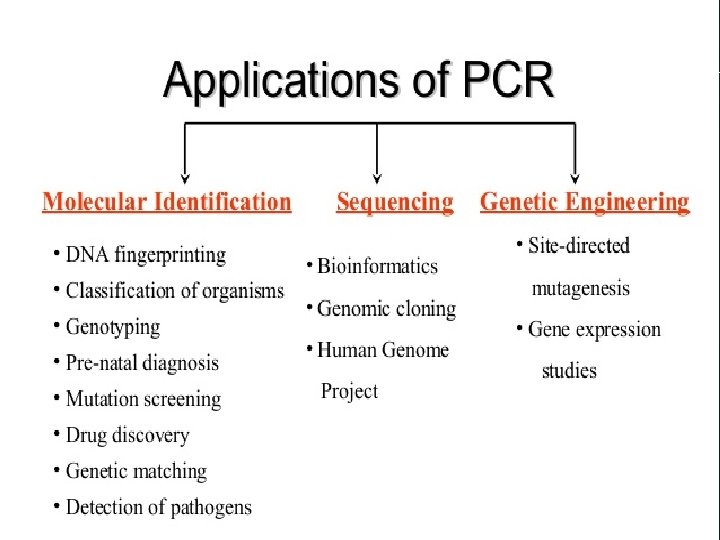 Applications of PCR

Molecular Identification

• DNA fingerprinting
• Classification of organisms
• Genotyping
• Pre-natal diagnosis
• Mutation screening
• Drug discovery
• Genetic matching
• Detection of pathogens

Sequencing

• Bioinformatics
• Genomic cloning
• Human Genome Project

Genetic Engineering

• Site-directed mutagenesis
• Gene expression studies